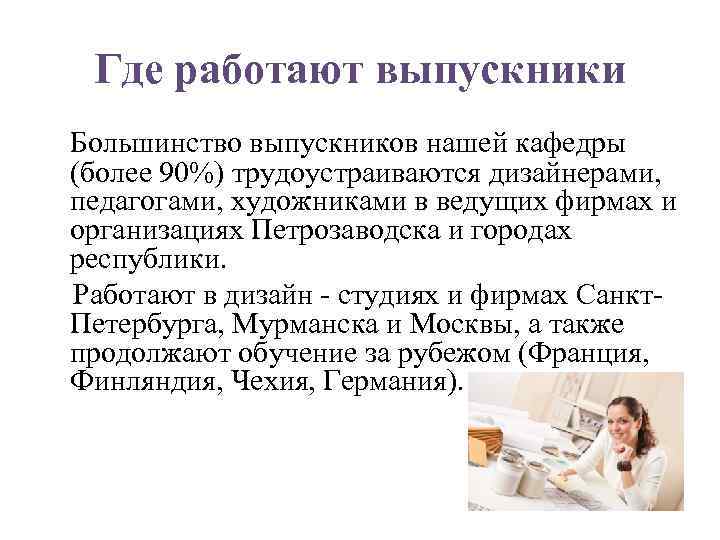 Где работают выпускники

Большинство выпускников нашей кафедры (более 90%) трудоустраиваются дизайнерами, педагогами, художниками в ведущих фирмах и организациях Петрозаводска и городах республики.

Работают в дизайн - студиях и фирмах Санкт-Петербурга, Мурманска и Москвы, а также продолжают обучение за рубежом (Франция, Финляндия, Чехия, Германия).